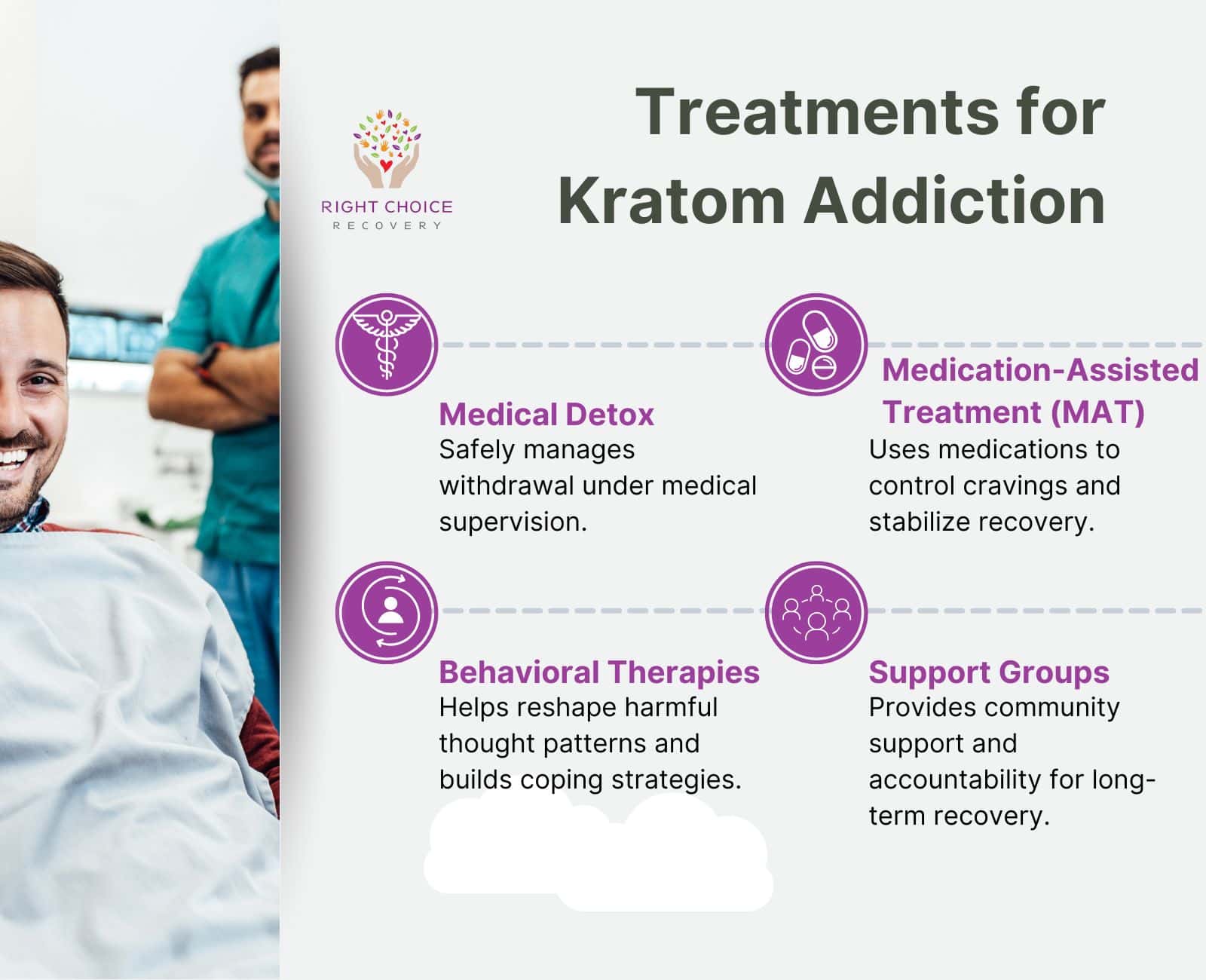 RIGHT CHOICE
RECOVERY

Treatments for Kratom Addiction

Medical Detox
Safely manages withdrawal under medical supervision.

Medication-Assisted Treatment (MAT)
Uses medications to control cravings and stabilize recovery.

Behavioral Therapies
Helps reshape harmful thought patterns and builds coping strategies.

Support Groups
Provides community support and accountability for long-term recovery.